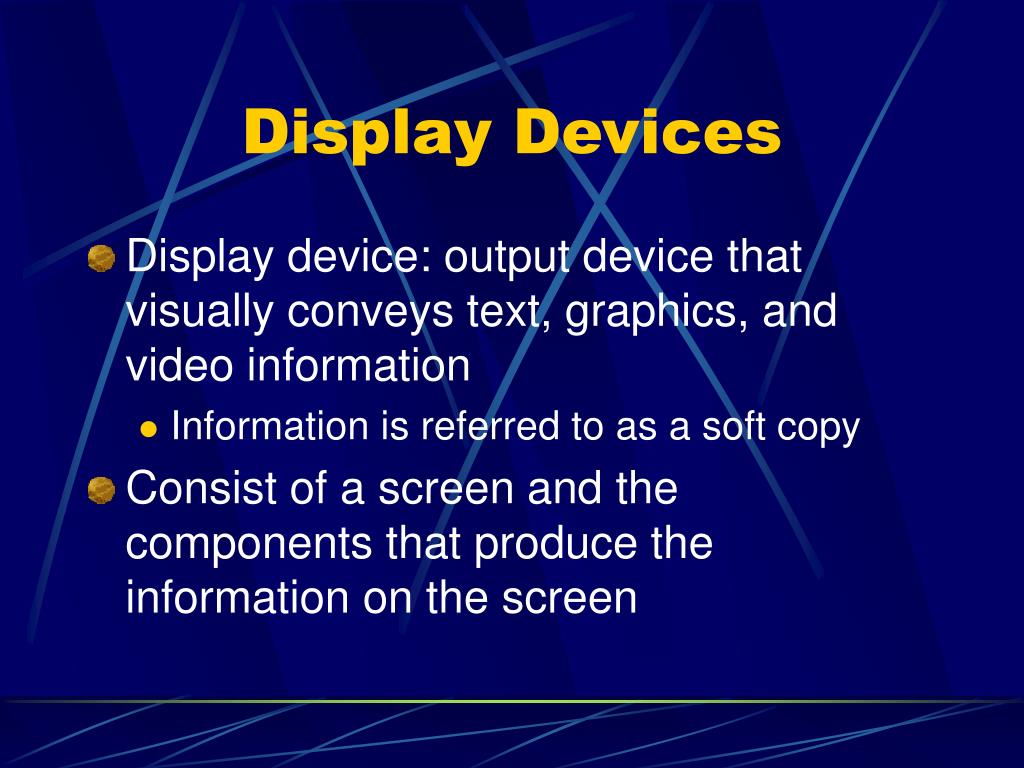 Display Devices

Display device: output device that visually conveys text, graphics, and video information

Information is referred to as a soft copy

Consist of a screen and the components that produce the information on the screen